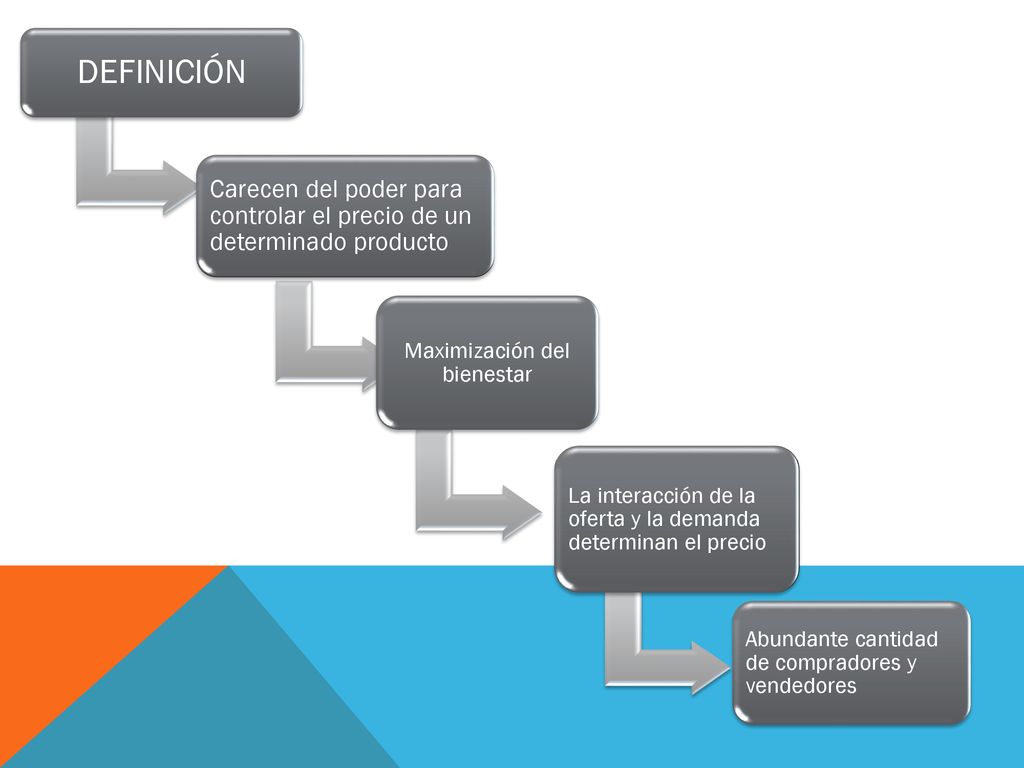 DEFINICIÓN

Carecen del poder para controlar el precio de un determinado producto

Maximización del bienestar

La interacción de la oferta y la demanda determinan el precio

Abundante cantidad de compradores y vendedores